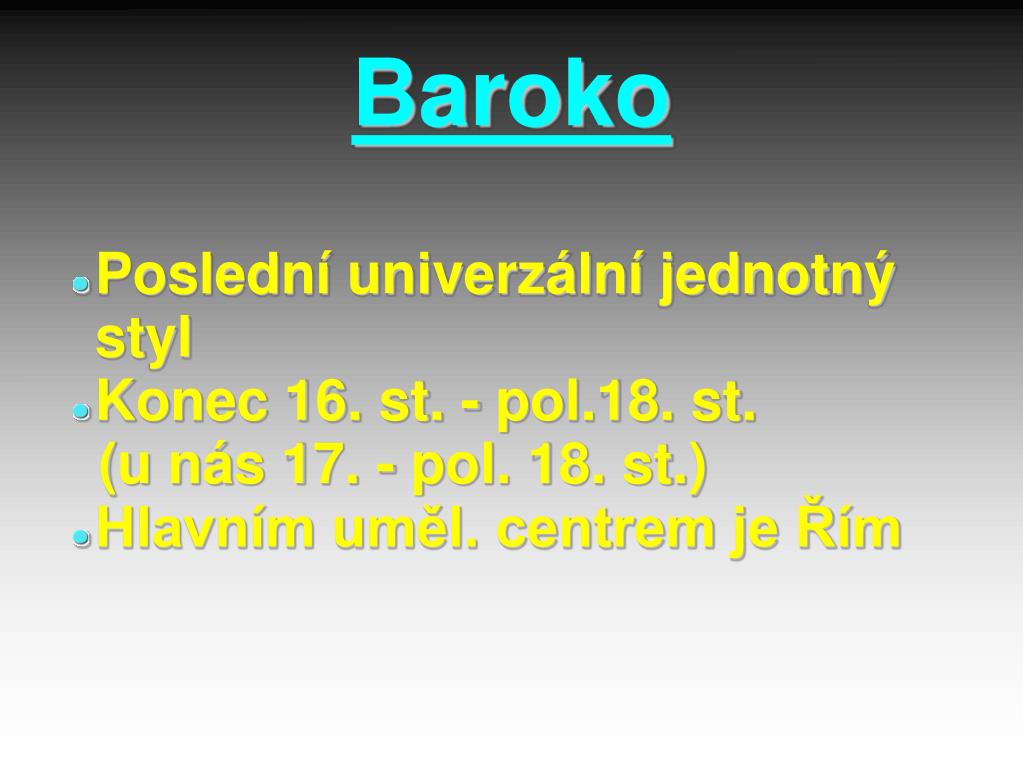 Baroko

Poslední univerzální jednotný styl

Konec 16. st. - pol.18. st. (u nás 17. - pol. 18. st.)

Hlavním uměl. centrem je Řím